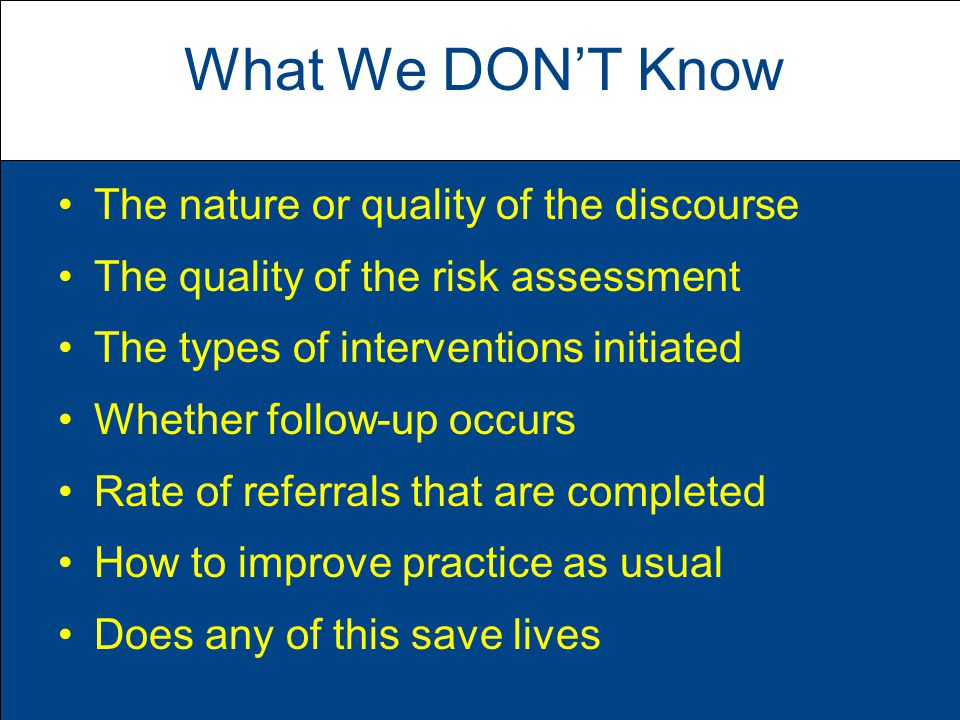 What We DON’T Know

• The nature or quality of the discourse
• The quality of the risk assessment
• The types of interventions initiated
• Whether follow-up occurs
• Rate of referrals that are completed
• How to improve practice as usual
• Does any of this save lives